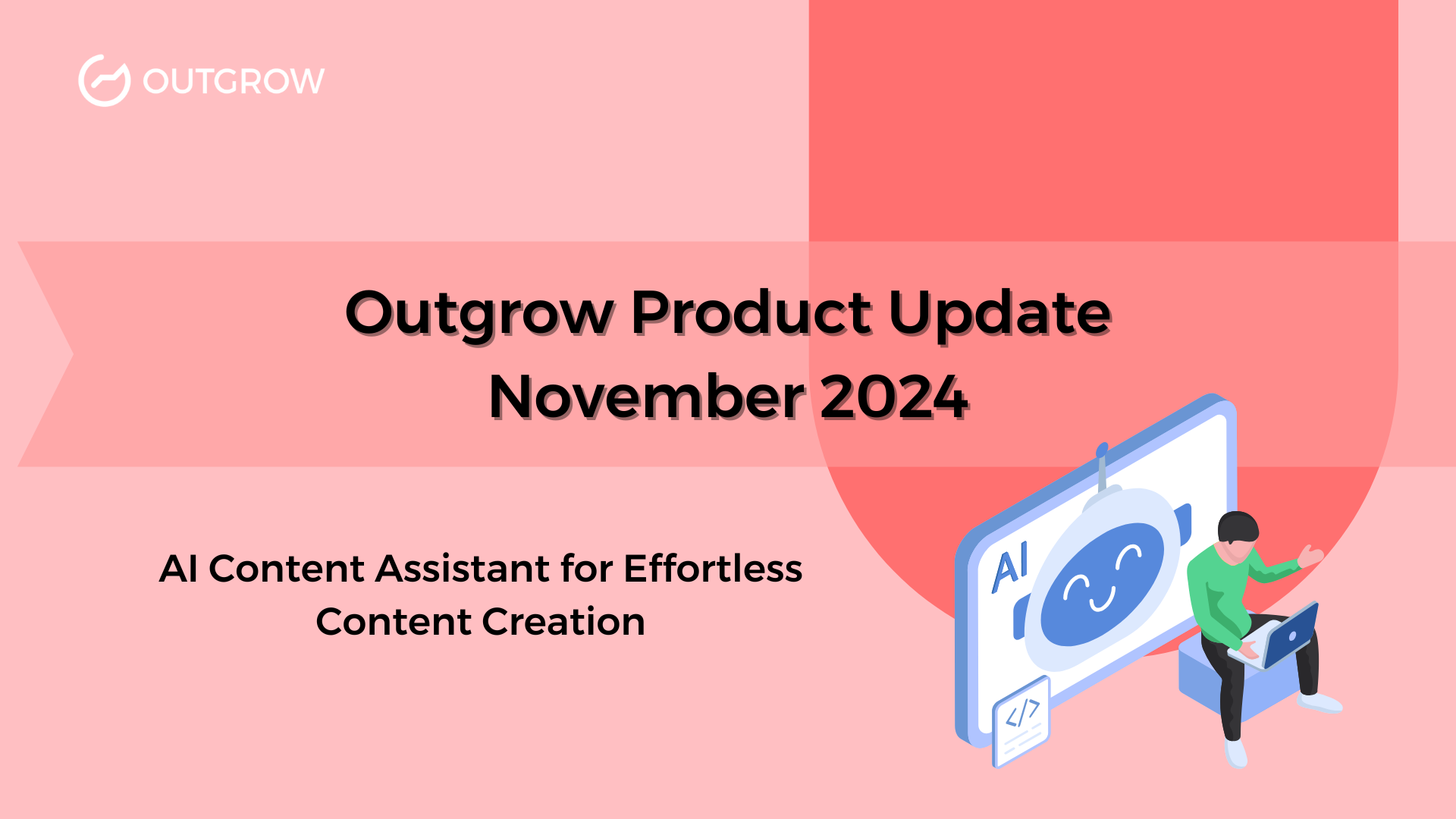 OUTGROW

Outgrow Product Update
November 2024

AI Content Assistant for Effortless Content Creation

AI

</>